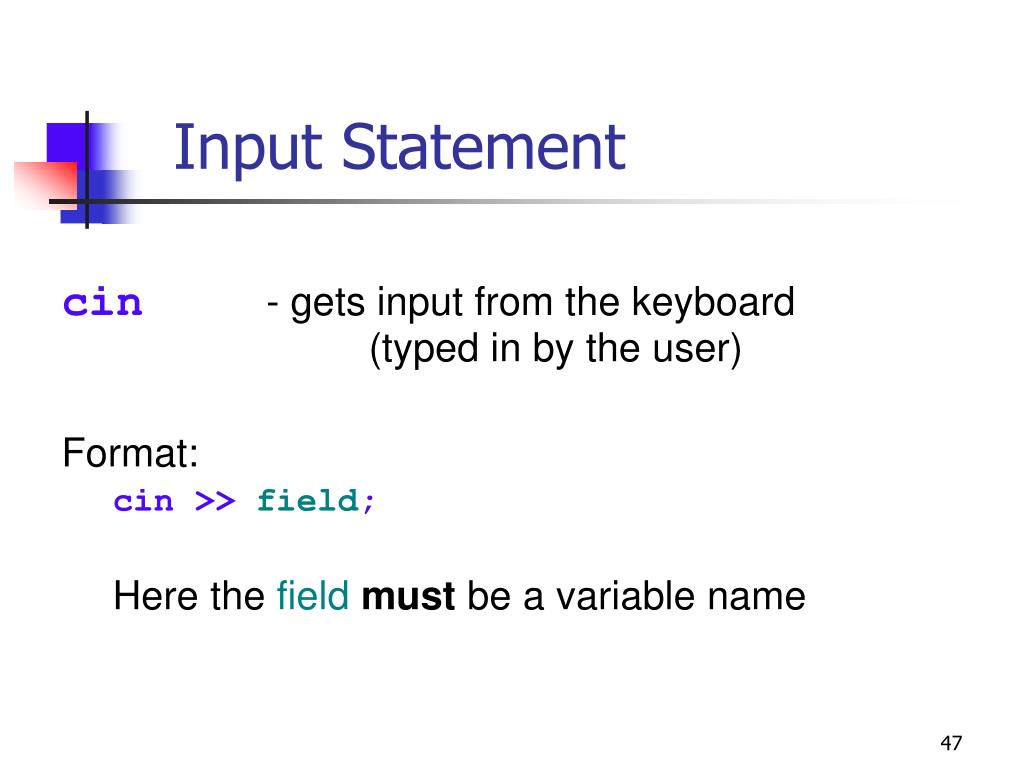 Input Statement

cin - gets input from the keyboard (typed in by the user)

Format:

cin >> field;

Here the field must be a variable name

47